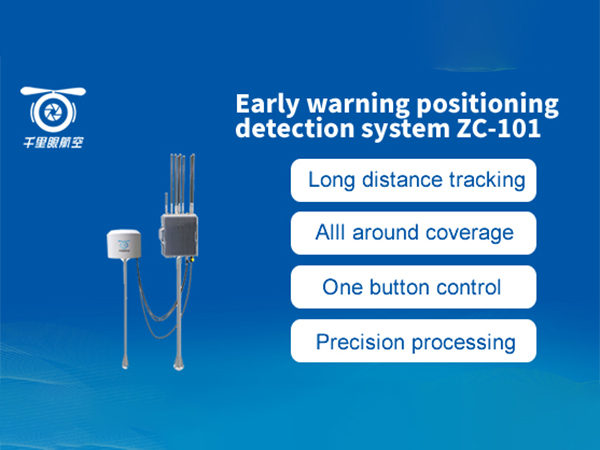 千里眼航空

Early warning positioning detection system ZC-101

Long distance tracking

Alll around coverage

One button control

Precision processing